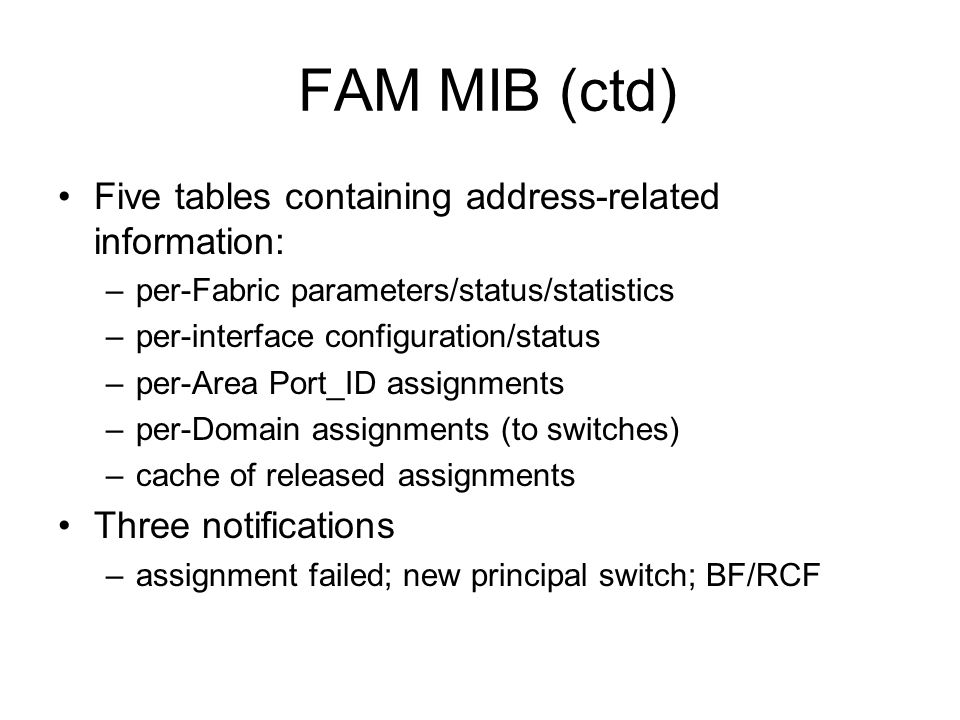 FAM MIB (ctd)

• Five tables containing address-related information:
– per-Fabric parameters/status/statistics
– per-interface configuration/status
– per-Area Port_ID assignments
– per-Domain assignments (to switches)
– cache of released assignments

• Three notifications
– assignment failed; new principal switch; BF/RCF